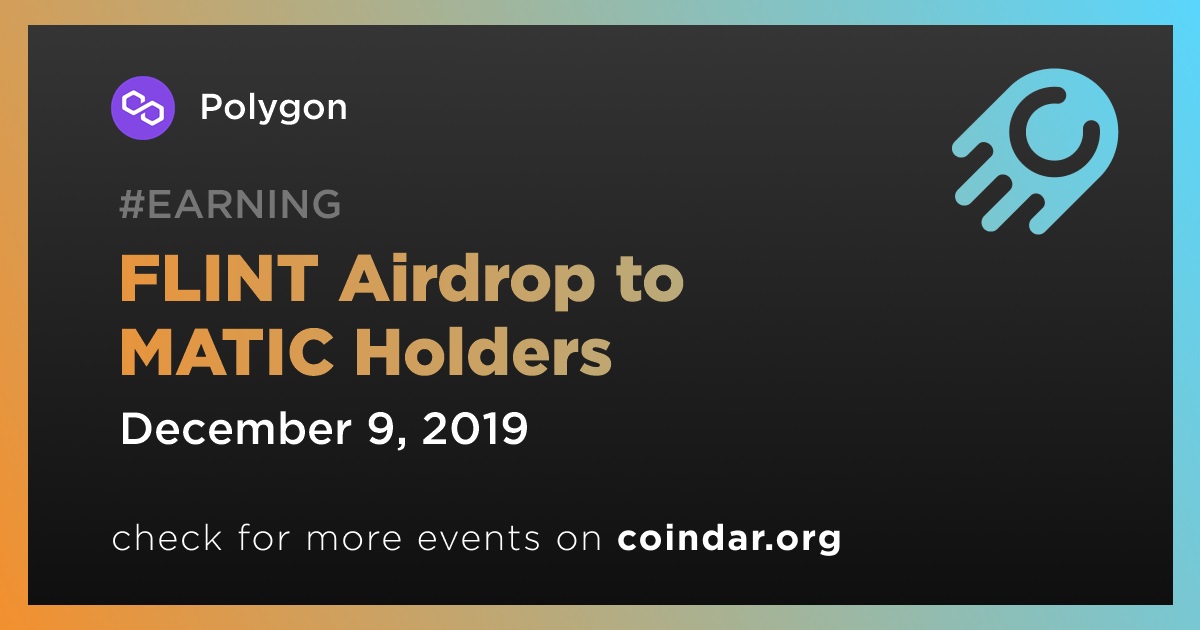 Polygon

#EARNING

FLINT Airdrop to MATIC Holders

December 9, 2019

check for more events on coindar.org